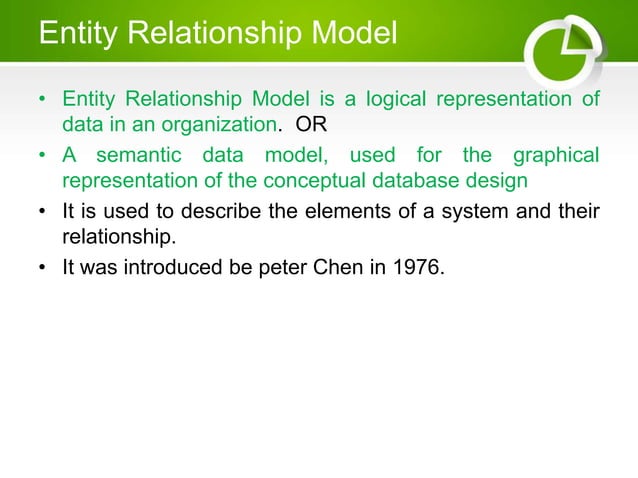 Entity Relationship Model

• Entity Relationship Model is a logical representation of data in an organization. OR

• A semantic data model, used for the graphical representation of the conceptual database design

• It is used to describe the elements of a system and their relationship.

• It was introduced be peter Chen in 1976.